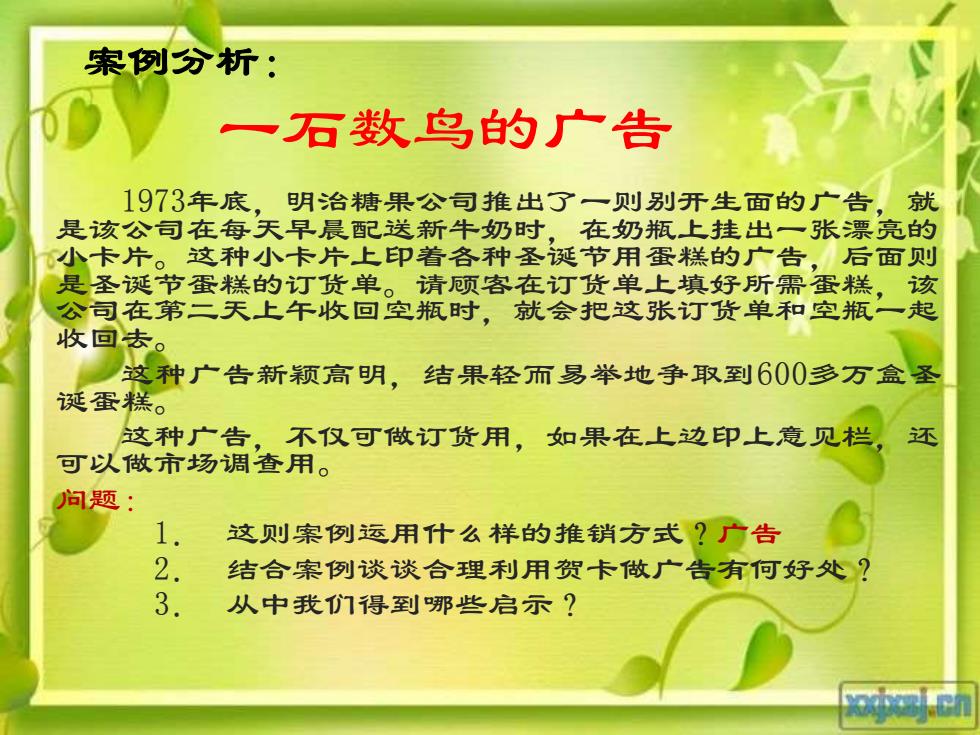 案例分析：

一石数鸟的广告

1973年底，明治糖果公司推出了一则别开生面的广告，就是该公司在每天早晨配送新牛奶时，在奶瓶上挂出一张漂亮的小卡片。这种小卡片上印着各种圣诞节用蛋糕的广告，后面则是圣诞节蛋糕的订货单。请顾客在订货单上填好所需蛋糕，该公司在第二天上午收回空瓶时，就会把这张订货单和空瓶一起收回去。

这种广告新颖高明，结果轻而易举地争取到600多万盒圣诞蛋糕。

这种广告，不仅可做订货用，如果在上边印上意见栏，还可以做市场调查用。

问题：

1. 这则案例运用什么样的推销方式？广告
2. 结合案例谈谈合理利用贺卡做广告有何好处？
3. 从中我们得到哪些启示？

xxjxsj.cn